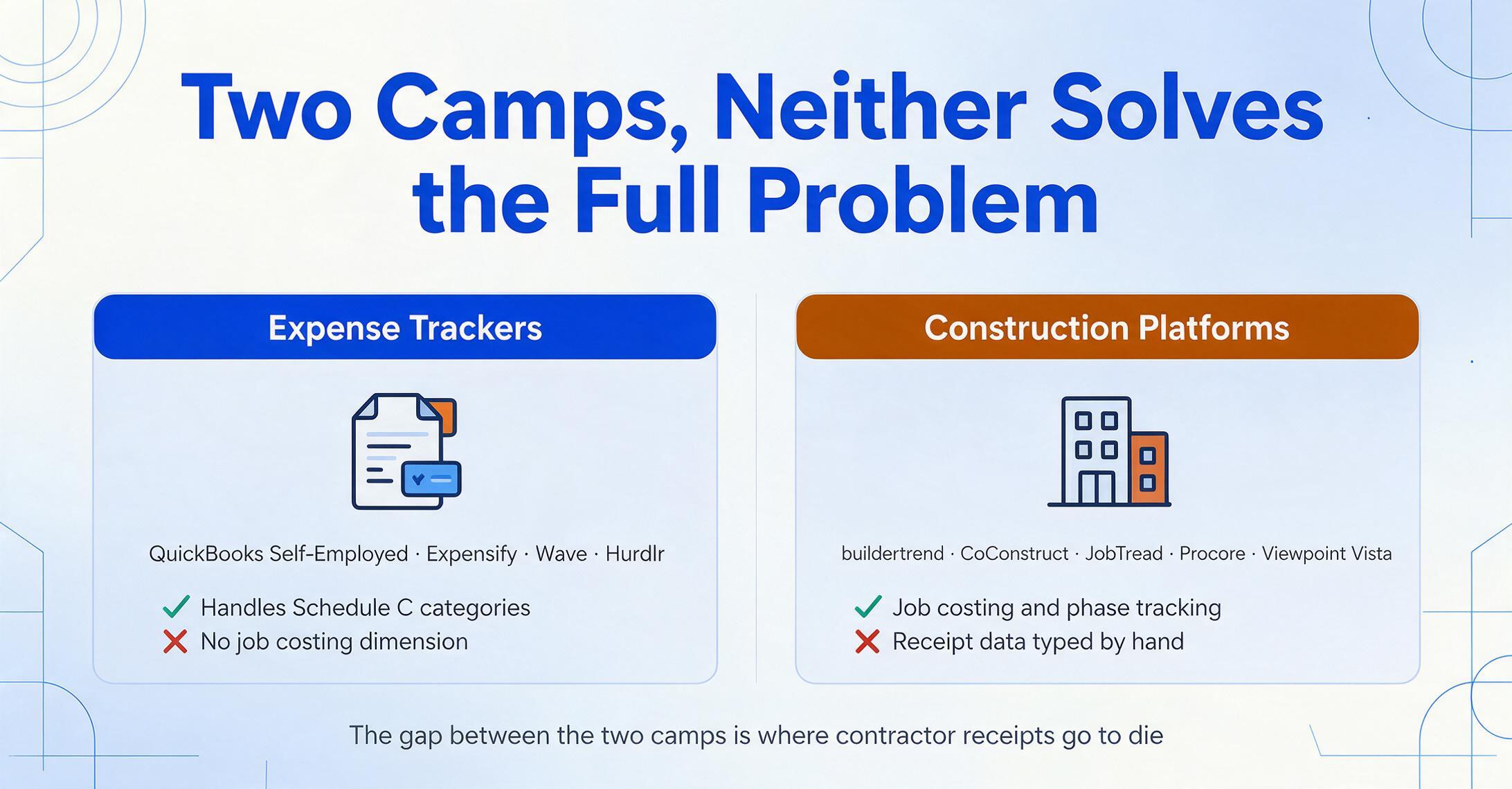 Two Camps, Neither Solves the Full Problem

Expense Trackers

QuickBooks Self-Employed · Expensify · Wave · Hurdlr

✓ Handles Schedule C categories
✗ No job costing dimension

Construction Platforms

buildertrend · CoConstruct · JobTread · Procore · Viewpoint Vista

✓ Job costing and phase tracking
✗ Receipt data typed by hand

The gap between the two camps is where contractor receipts go to die